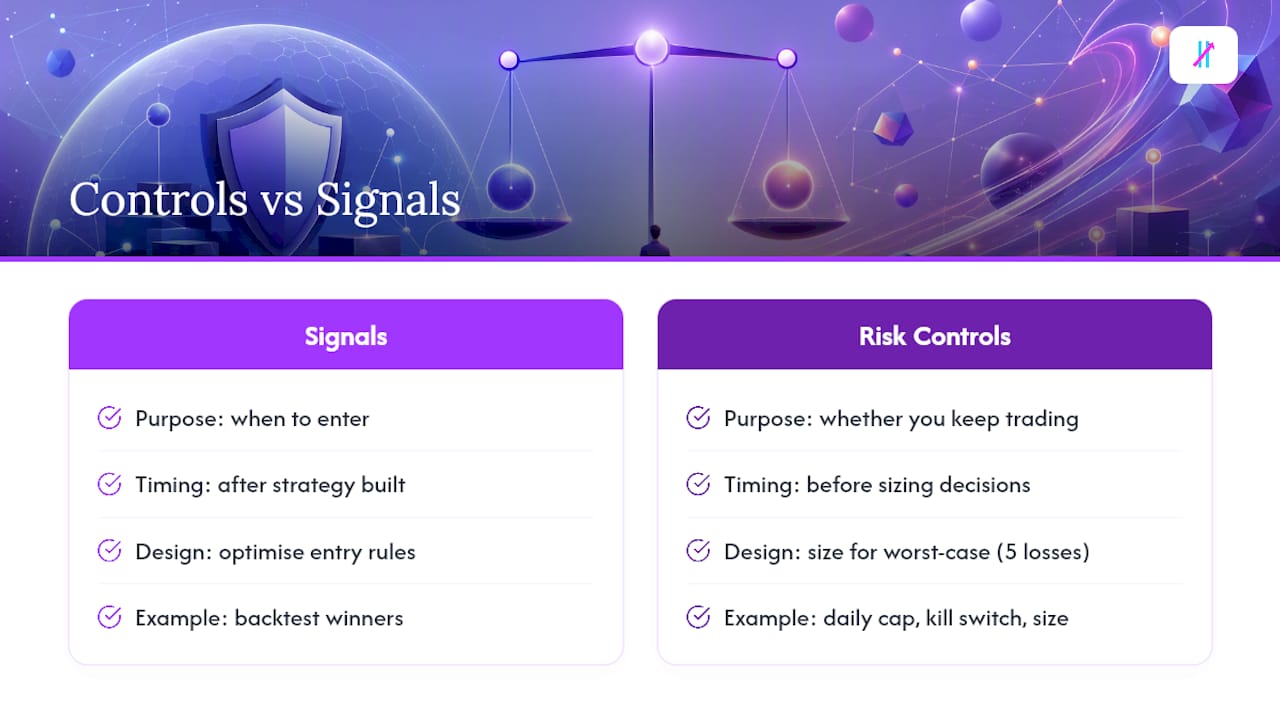 Controls vs Signals

Signals

Purpose: when to enter

Timing: after strategy built

Design: optimise entry rules

Example: backtest winners

Risk Controls

Purpose: whether you keep trading

Timing: before sizing decisions

Design: size for worst-case (5 losses)

Example: daily cap, kill switch, size